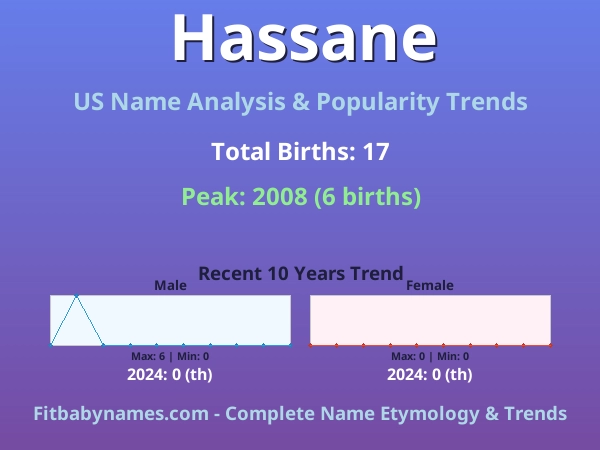 Hassane

US Name Analysis & Popularity Trends

Total Births: 17

Peak: 2008 (6 births)

Recent 10 Years Trend

Male

Max: 6 | Min: 0

2024: 0 (th)

Female

Max: 0 | Min: 0

2024: 0 (th)

Fitbabynames.com - Complete Name Etymology & Trends